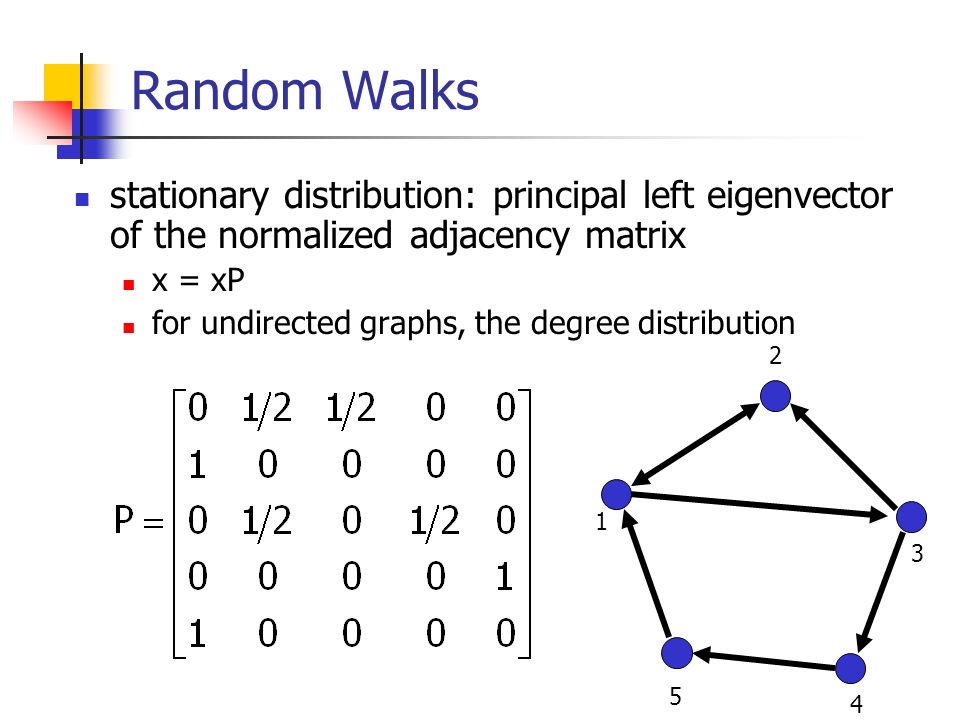 Random Walks

stationary distribution: principal left eigenvector of the normalized adjacency matrix

x = xP

for undirected graphs, the degree distribution

$P = \begin{bmatrix} 0 & 1/2 & 1/2 & 0 & 0 \\ 1 & 0 & 0 & 0 & 0 \\ 0 & 1/2 & 0 & 1/2 & 0 \\ 0 & 0 & 0 & 0 & 1 \\ 1 & 0 & 0 & 0 & 0 \end{bmatrix}$

2

1

3

5

4